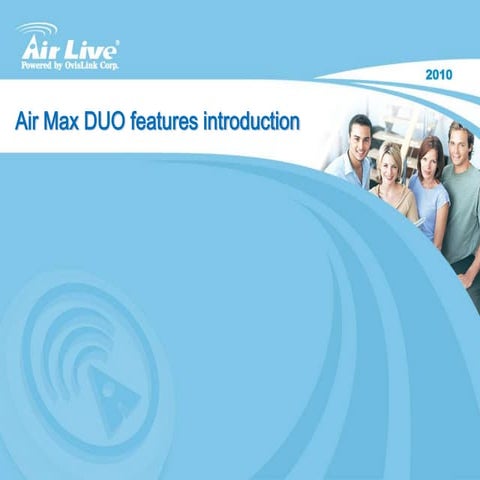 Air Live®
Powered by OvisLink Corp.

2010

Air Max DUO features introduction